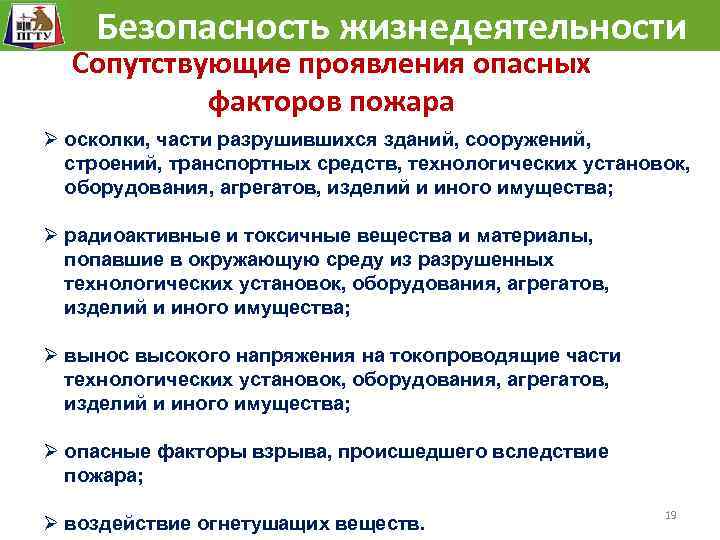 ПГТУ

Безопасность жизнедеятельности

Сопутствующие проявления опасных факторов пожара

➢ осколки, части разрушившихся зданий, сооружений, строений, транспортных средств, технологических установок, оборудования, агрегатов, изделий и иного имущества;

➢ радиоактивные и токсичные вещества и материалы, попавшие в окружающую среду из разрушенных технологических установок, оборудования, агрегатов, изделий и иного имущества;

➢ вынос высокого напряжения на токопроводящие части технологических установок, оборудования, агрегатов, изделий и иного имущества;

➢ опасные факторы взрыва, происшедшего вследствие пожара;

➢ воздействие огнетушащих веществ.

19